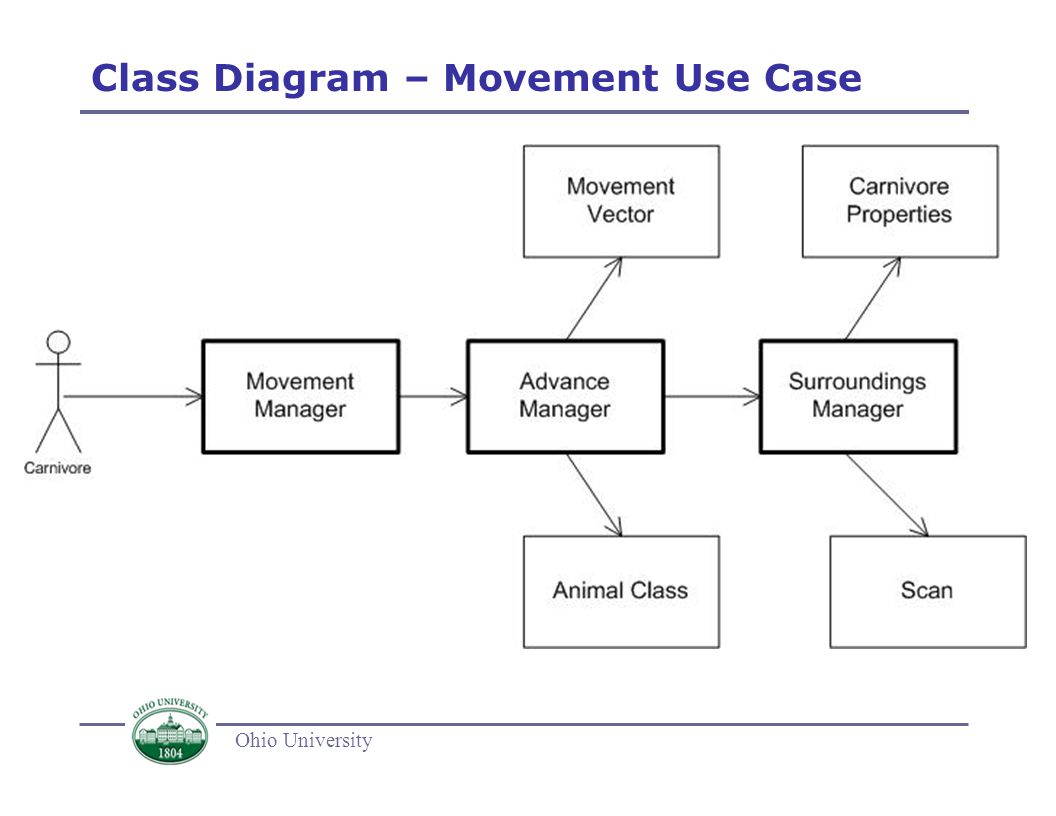 Class Diagram – Movement Use Case

Movement Vector

Carnivore Properties

Carnivore

Movement Manager

Advance Manager

Surroundings Manager

Animal Class

Scan

OHIO UNIVERSITY 1804

Ohio University